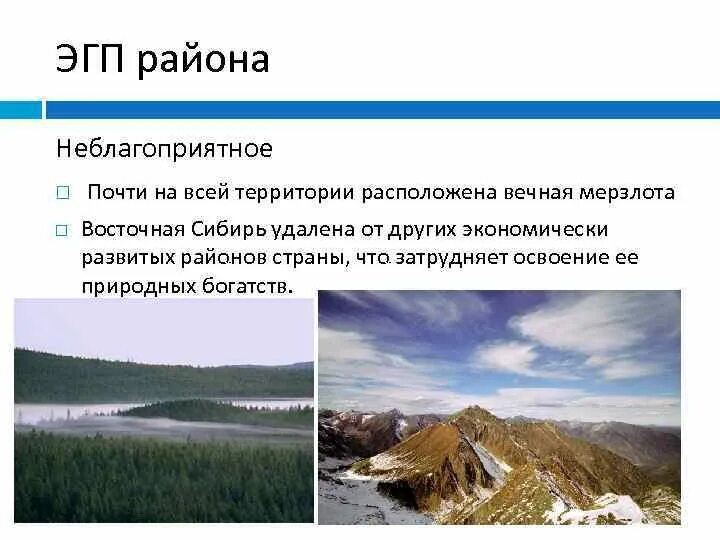 ЭГП района

Неблагоприятное

□ Почти на всей территории расположена вечная мерзлота

□ Восточная Сибирь удалена от других экономически развитых районов страны, что затрудняет освоение ее природных богатств.